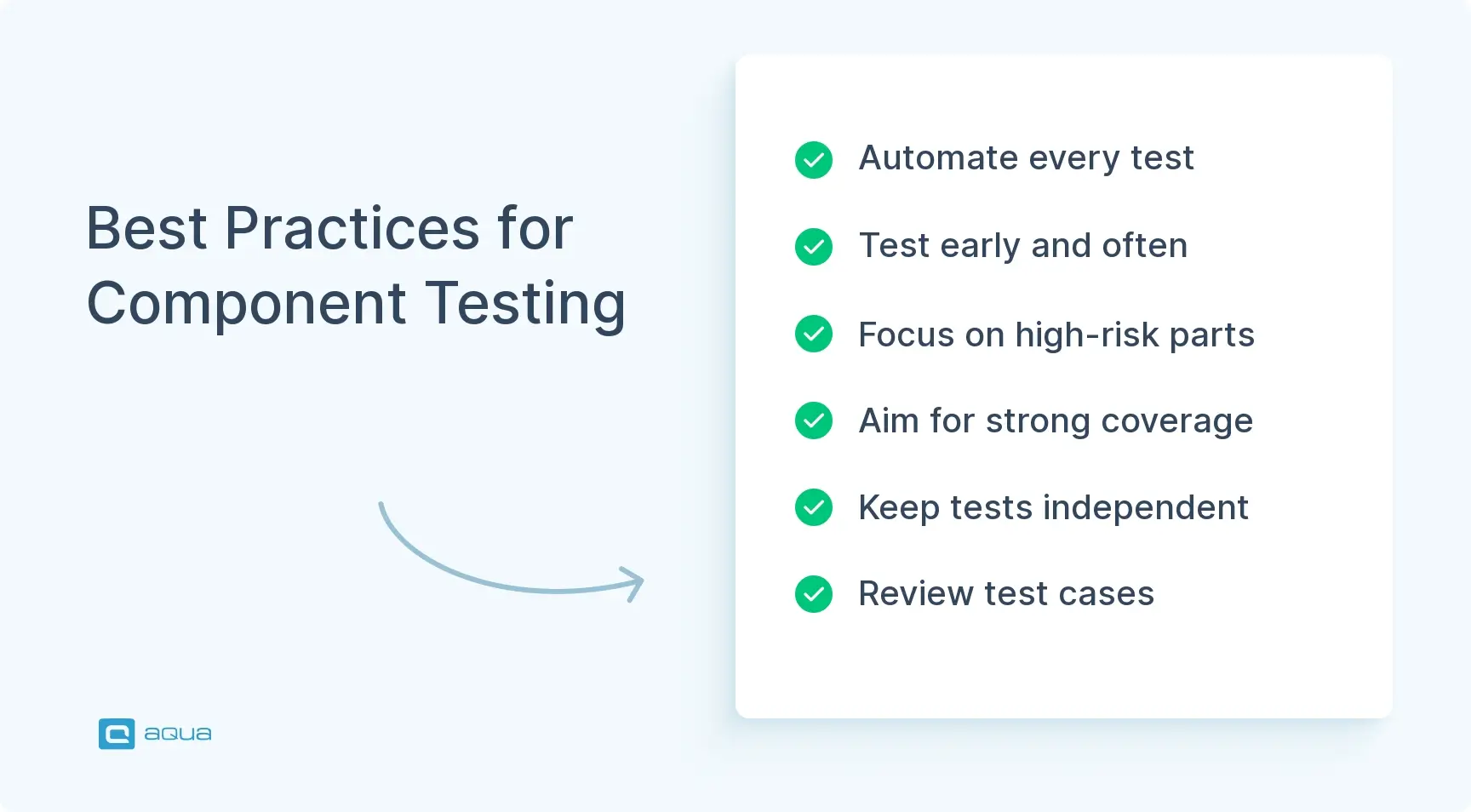 Best Practices for Component Testing

Automate every test

Test early and often

Focus on high-risk parts

Aim for strong coverage

Keep tests independent

Review test cases

aqua